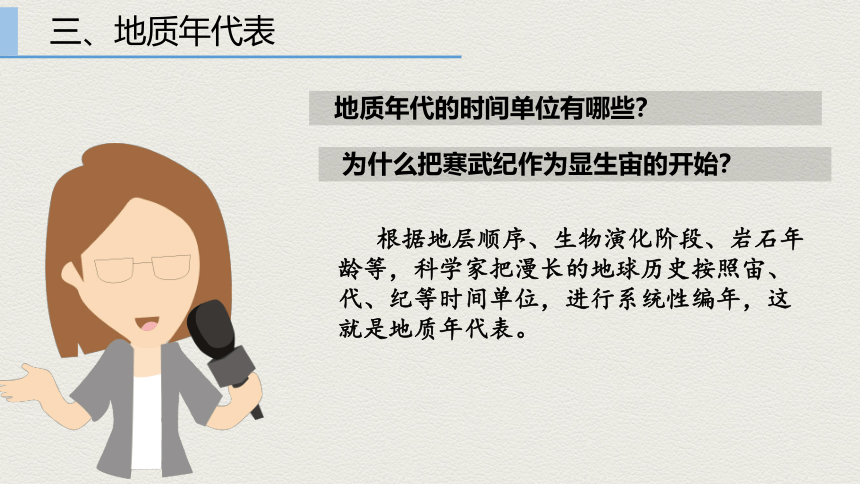 三、地质年代表

地质年代的时间单位有哪些?

为什么把寒武纪作为显生宙的开始?

根据地层顺序、生物演化阶段、岩石年龄等，科学家把漫长的地球历史按照宙、代、纪等时间单位，进行系统性编年，这就是地质年代表。